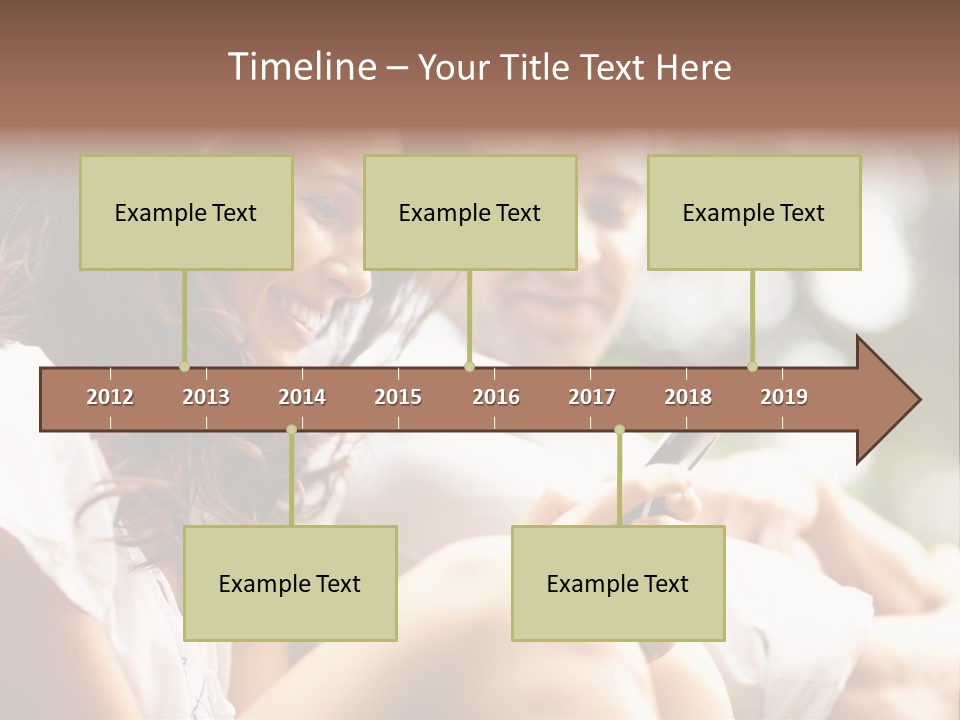 Timeline – Your Title Text Here

Example Text

Example Text

Example Text

2012 2013 2014 2015 2016 2017 2018 2019

Example Text

Example Text